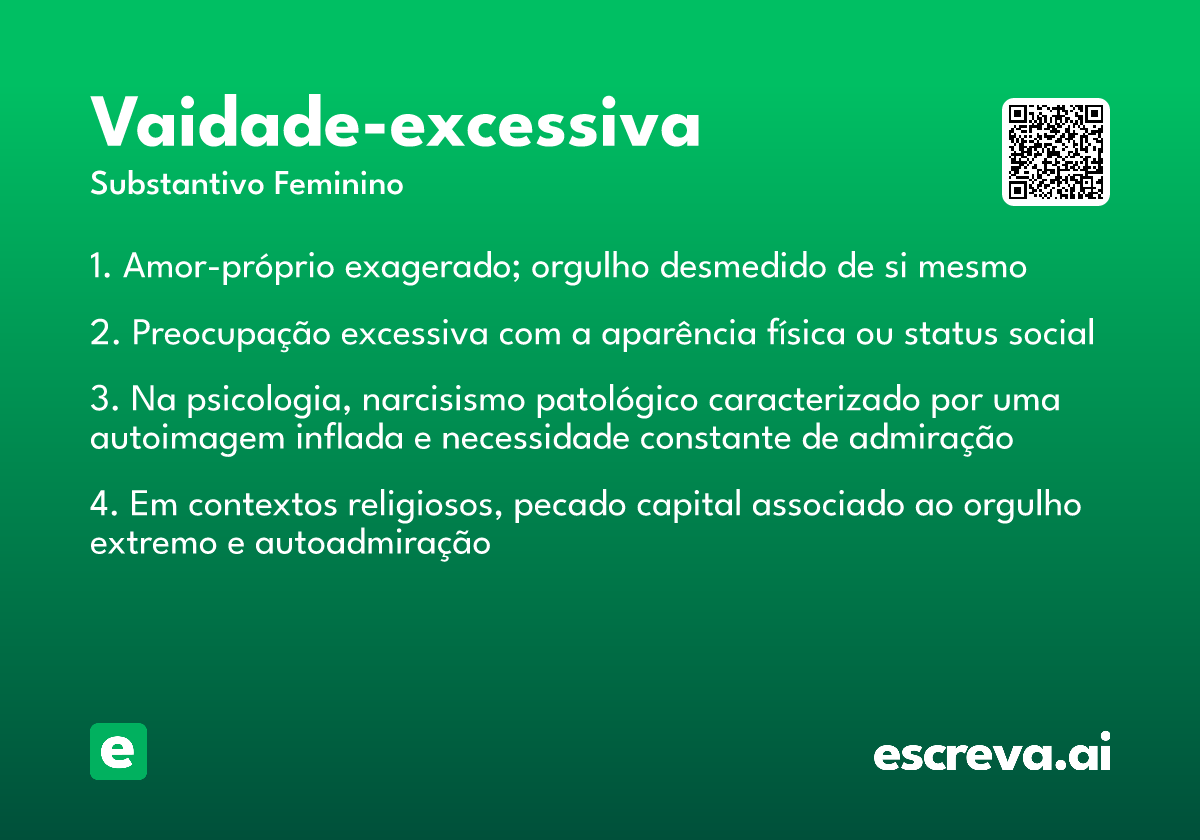 Vaidade-excessiva
Substantivo Feminino

1. Amor-próprio exagerado; orgulho desmedido de si mesmo

2. Preocupação excessiva com a aparência física ou status social

3. Na psicologia, narcisismo patológico caracterizado por uma autoimagem inflada e necessidade constante de admiração

4. Em contextos religiosos, pecado capital associado ao orgulho extremo e autoadmiração

e

escreva.ai